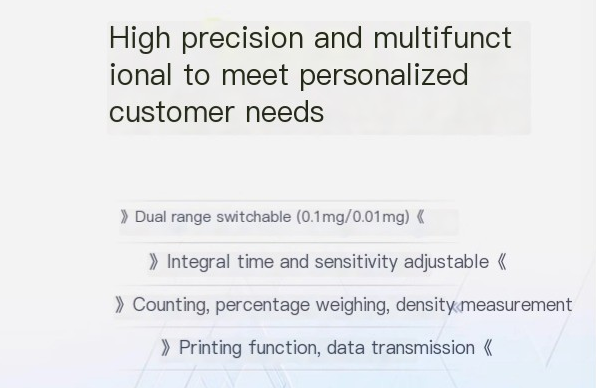 High precision and multifunct ional to meet personalized customer needs

》Dual range switchable (0.1mg/0.01mg)《

》Integral time and sensitivity adjustable《

》Counting, percentage weighing, density《measurement

》Printing function, data transmission《